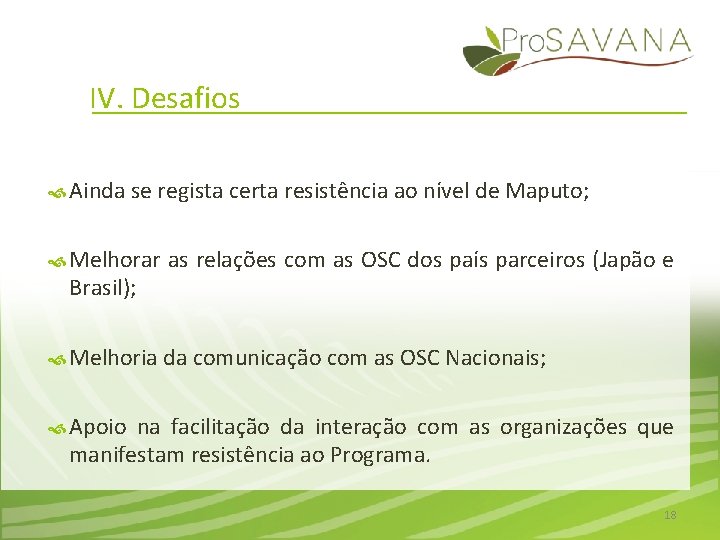 ProSAVANA

IV. Desafios

Ainda se regista certa resistência ao nível de Maputo;

Melhorar as relações com as OSC dos país parceiros (Japão e Brasil);

Melhoria da comunicação com as OSC Nacionais;

Apoio na facilitação da interação com as organizações que manifestam resistência ao Programa.

18